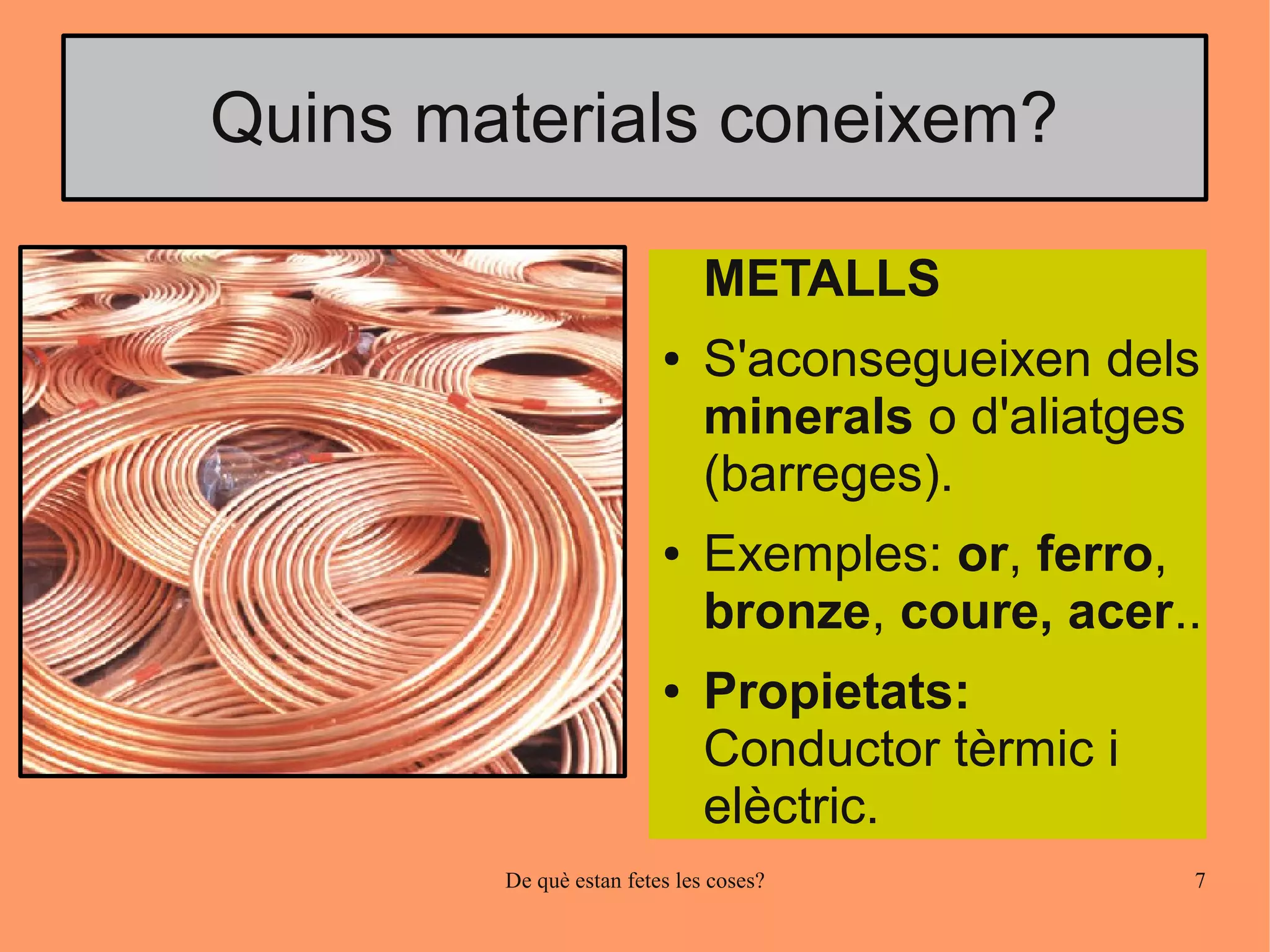 Quins materials coneixem?

METALLS

• S'aconsegueixen dels minerals o d'aliatges (barreges).

• Exemples: or, ferro, bronze, coure, acer..

• Propietats: Conductor tèrmic i elèctric.

De què estan fetes les coses?

7